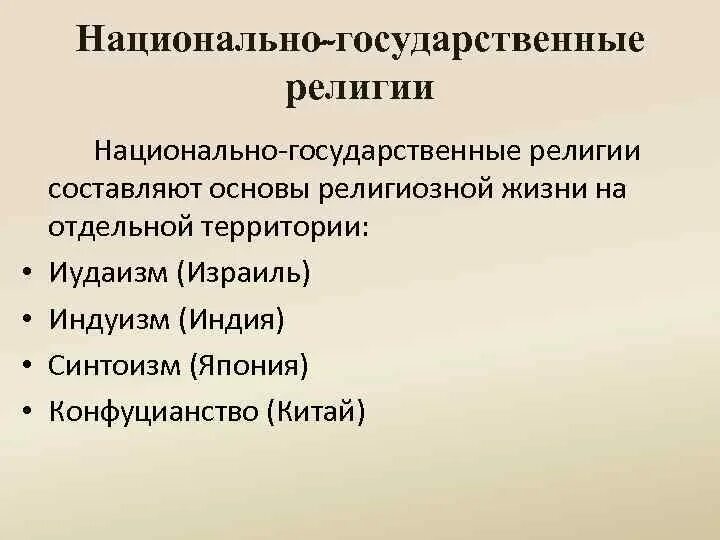 Национально-государственные религии

Национально-государственные религии составляют основы религиозной жизни на отдельной территории:

• Иудаизм (Израиль)
• Индуизм (Индия)
• Синтоизм (Япония)
• Конфуцианство (Китай)